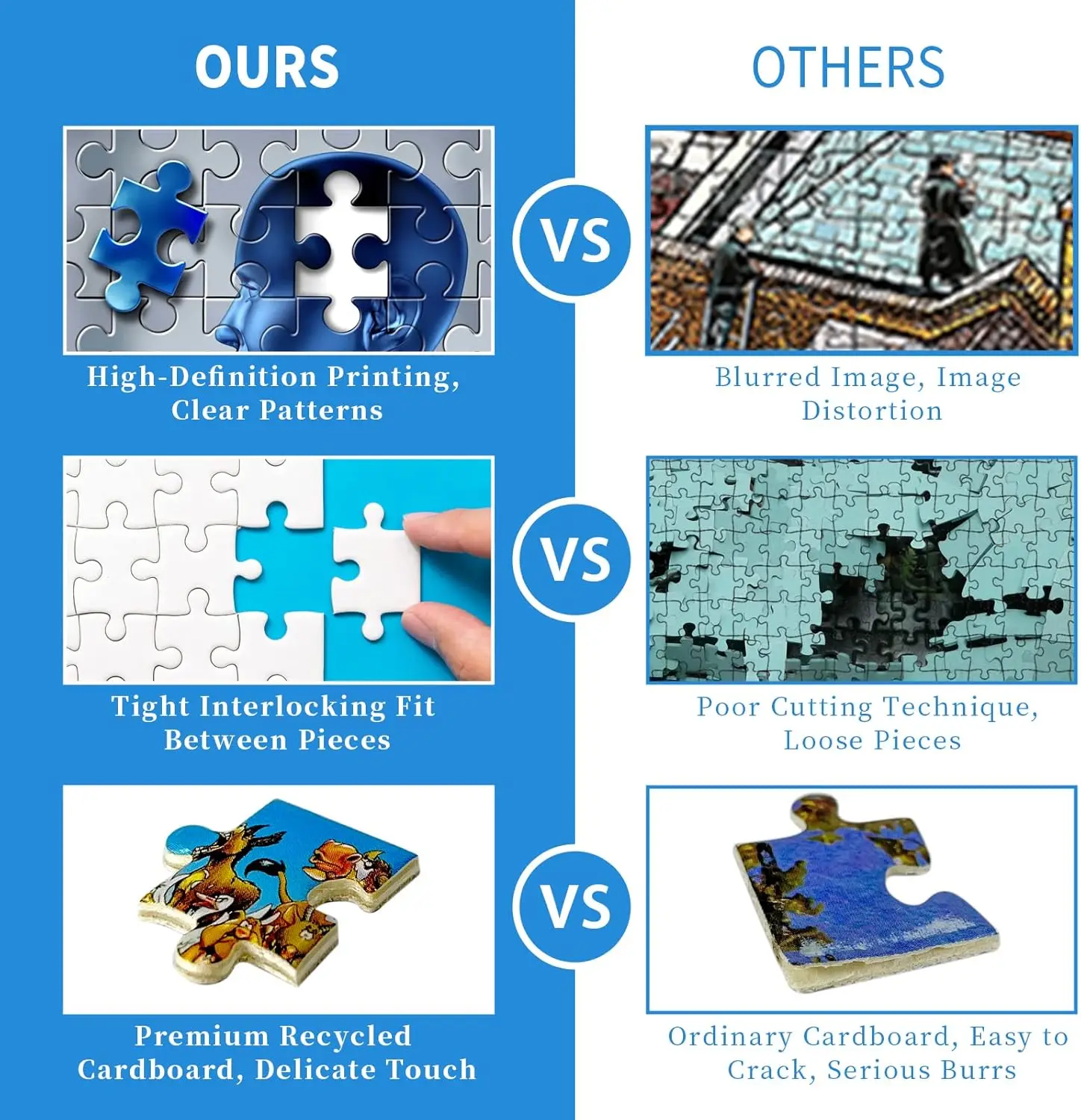 OURS

High-Definition Printing, Clear Patterns

Tight Interlocking Fit Between Pieces

Premium Recycled Cardboard, Delicate Touch

VS

VS

VS

OTHERS

Blurred Image, Image Distortion

Poor Cutting Technique, Loose Pieces

Ordinary Cardboard, Easy to Crack, Serious Burrs